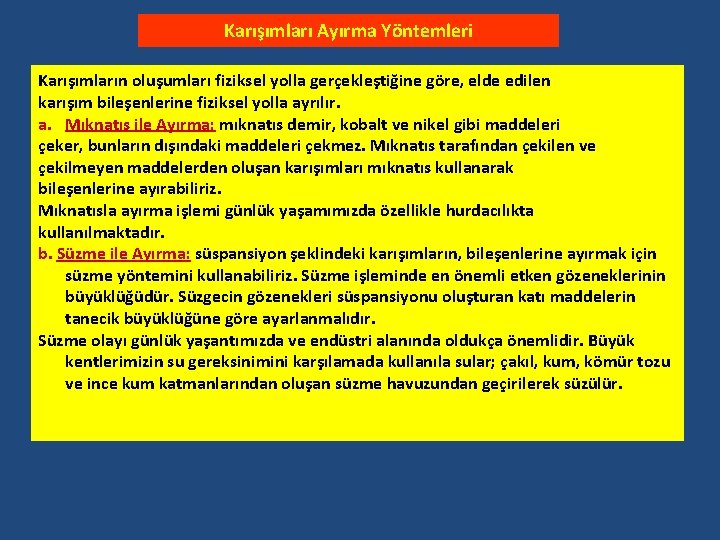 Karışımları Ayırma Yöntemleri

Karışımların oluşumları fiziksel yolla gerçekleştiğine göre, elde edilen karışım bileşenlerine fiziksel yolla ayrılır.

a. Mıknatıs ile Ayırma: mıknatıs demir, kobalt ve nikel gibi maddeleri çeker, bunların dışındaki maddeleri çekmez. Mıknatıs tarafından çekilen ve çekilmeyen maddelerden oluşan karışımları mıknatıs kullanarak bileşenlerine ayırabiliriz.

Mıknatısla ayırma işlemi günlük yaşamımızda özellikle hurdacılıkta kullanılmaktadır.

b. Süzme ile Ayırma: süspansiyon şeklindeki karışımların, bileşenlerine ayırmak için süzme yöntemini kullanabiliriz. Süzme işleminde en önemli etken gözeneklerinin büyüklüğüdür. Süzgecin gözenekleri süspansiyonu oluşturan katı maddelerin tanecik büyüklüğüne göre ayarlanmalıdır.

Süzme olayı günlük yaşantımızda ve endüstri alanında oldukça önemlidir. Büyük kentlerimizin su gereksinimini karşılamada kullanıla sular; çakıl, kum, kömür tozu ve ince kum katmanlarından oluşan süzme havuzundan geçirilerek süzülür.